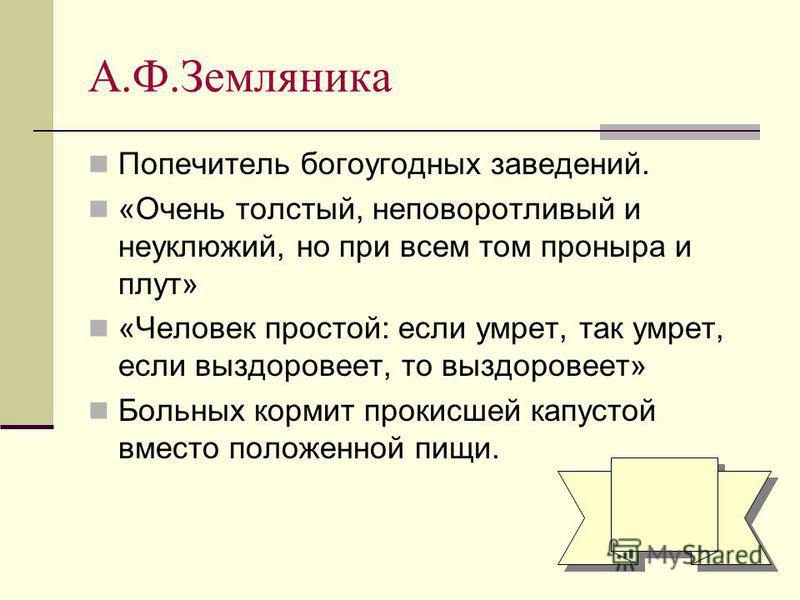 А.Ф.Земляника

Попечитель богоугодных заведений.

«Очень толстый, неповоротливый и неуклюжий, но при всем том проныра и плут»

«Человек простой: если умрет, так умрет, если выздоровеет, то выздоровеет»

Больных кормит прокисшей капустой вместо положенной пищи.

MyShared